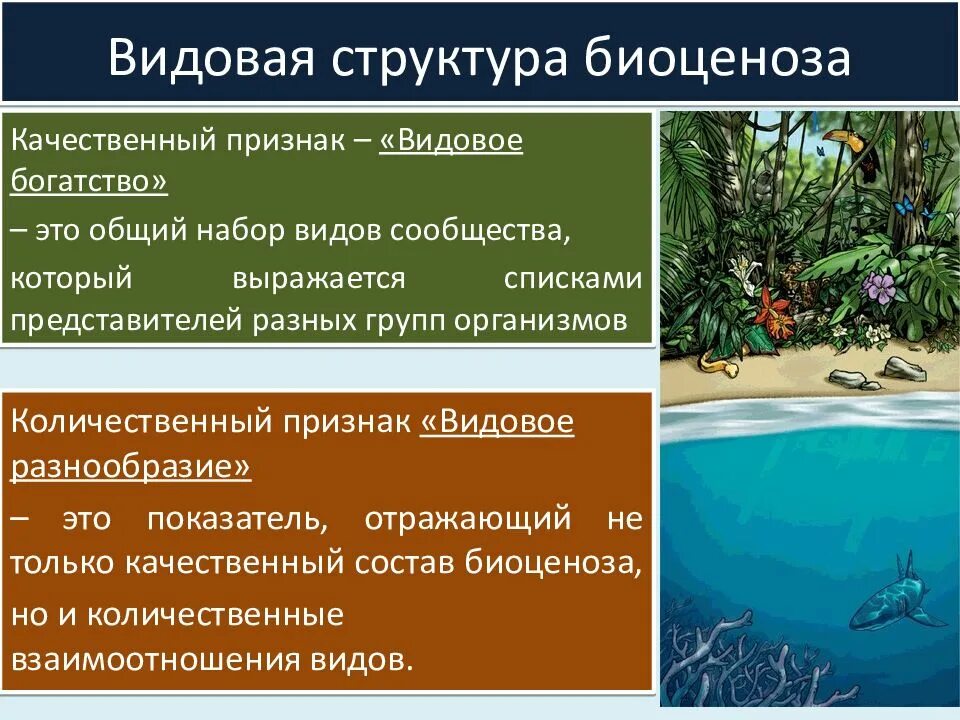 Видовая структура биоценоза

Качественный признак – «Видовое богатство»
– это общий набор видов сообщества, который выражается списками представителей разных групп организмов

Количественный признак «Видовое разнообразие»
– это показатель, отражающий не только качественный состав биоценоза, но и количественные взаимоотношения видов.